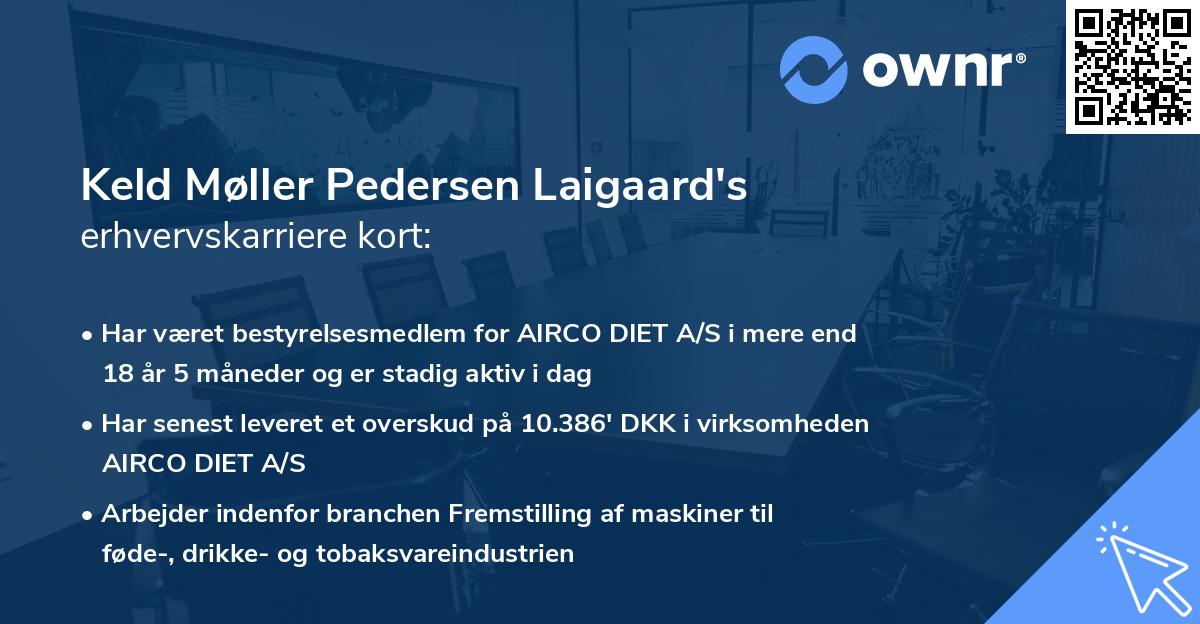 ownr®

Keld Møller Pedersen Laigaard's
erhvervskarriere kort:

• Har været bestyrelsesmedlem for AIRCO DIET A/S i mere end 18 år 5 måneder og er stadig aktiv i dag

• Har senest leveret et overskud på 10.386' DKK i virksomheden AIRCO DIET A/S

• Arbejder indenfor branchen Fremstilling af maskiner til føde-, drikke- og tobaksvareindustrien